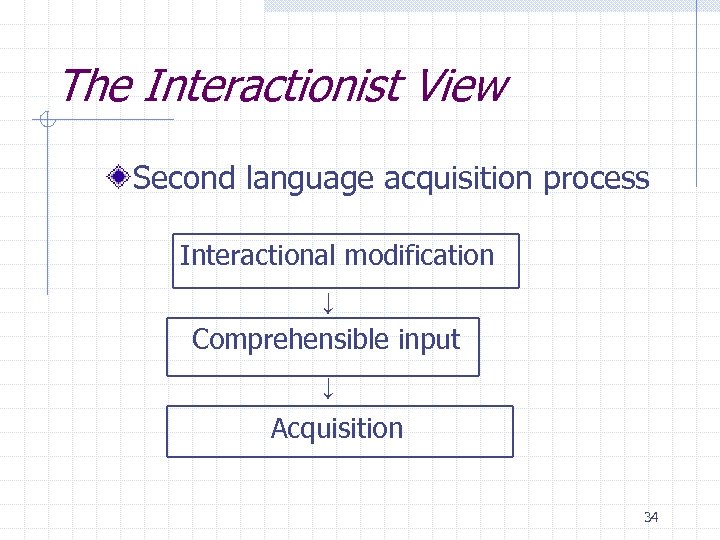 The Interactionist View

Second language acquisition process

Interactional modification

↓

Comprehensible input

↓

Acquisition

34